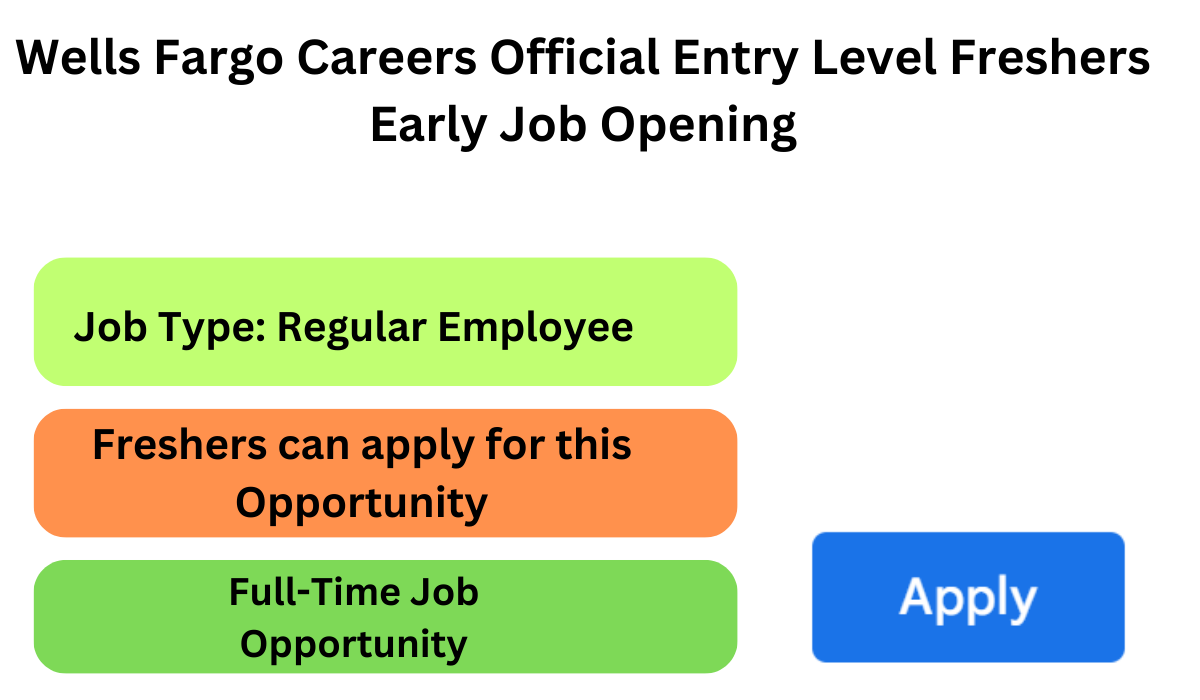 Wells Fargo Careers Official Entry Level Freshers Early Job Opening

Job Type: Regular Employee

Freshers can apply for this Opportunity

Full-Time Job Opportunity

Apply